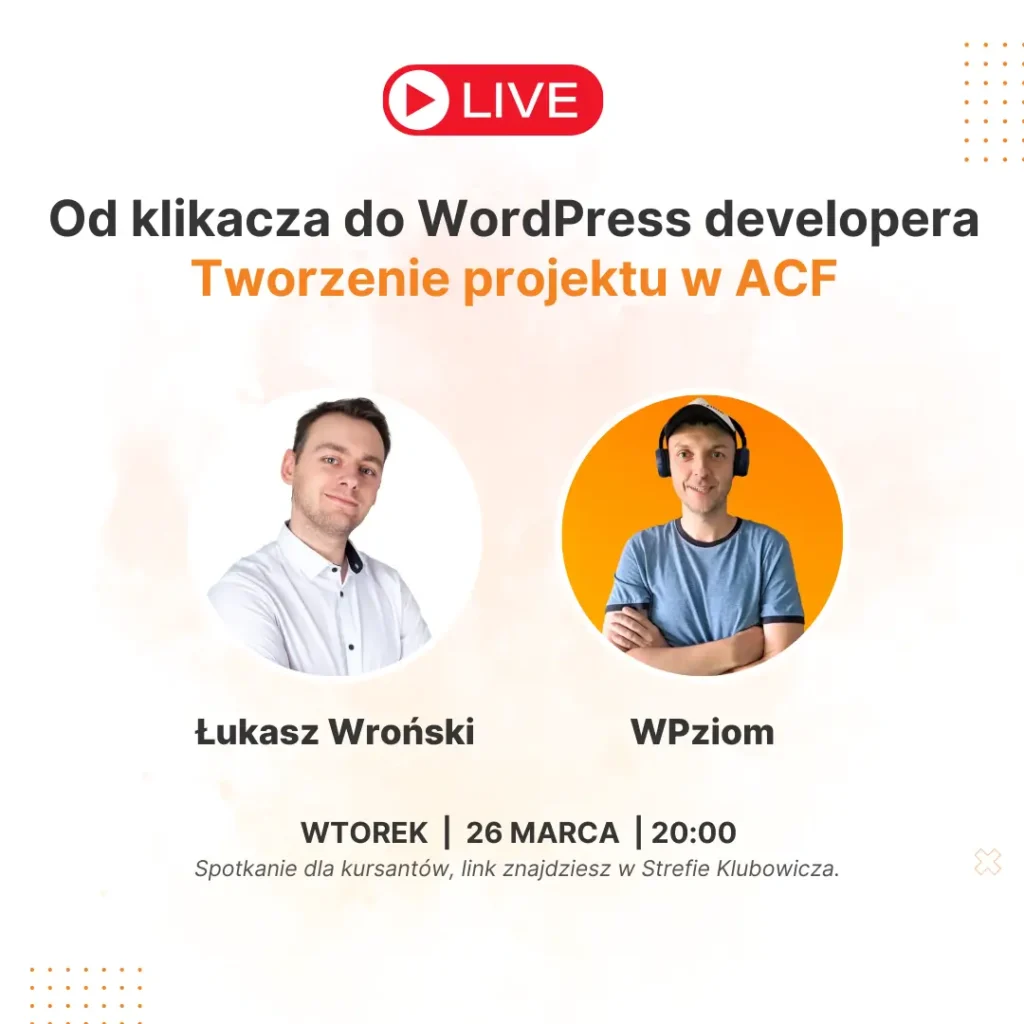 LIVE

Od klikacza do WordPress developera
Tworzenie projektu w ACF

Łukasz Wroński

WPziom

WTOREK | 26 MARCA | 20:00
Spotkanie dla kursantów, link znajdziesz w Strefie Klubowicza.